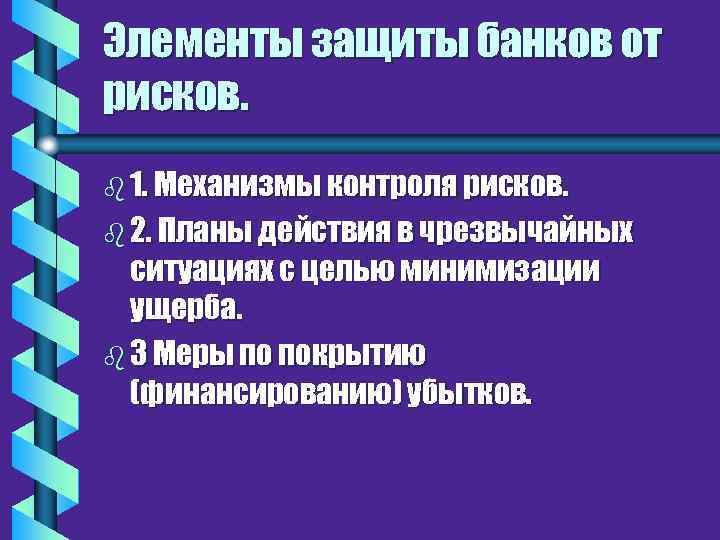 Элементы защиты банков от рисков.

1. Механизмы контроля рисков.

2. Планы действия в чрезвычайных ситуациях с целью минимизации ущерба.

3 Меры по покрытию (финансированию) убытков.